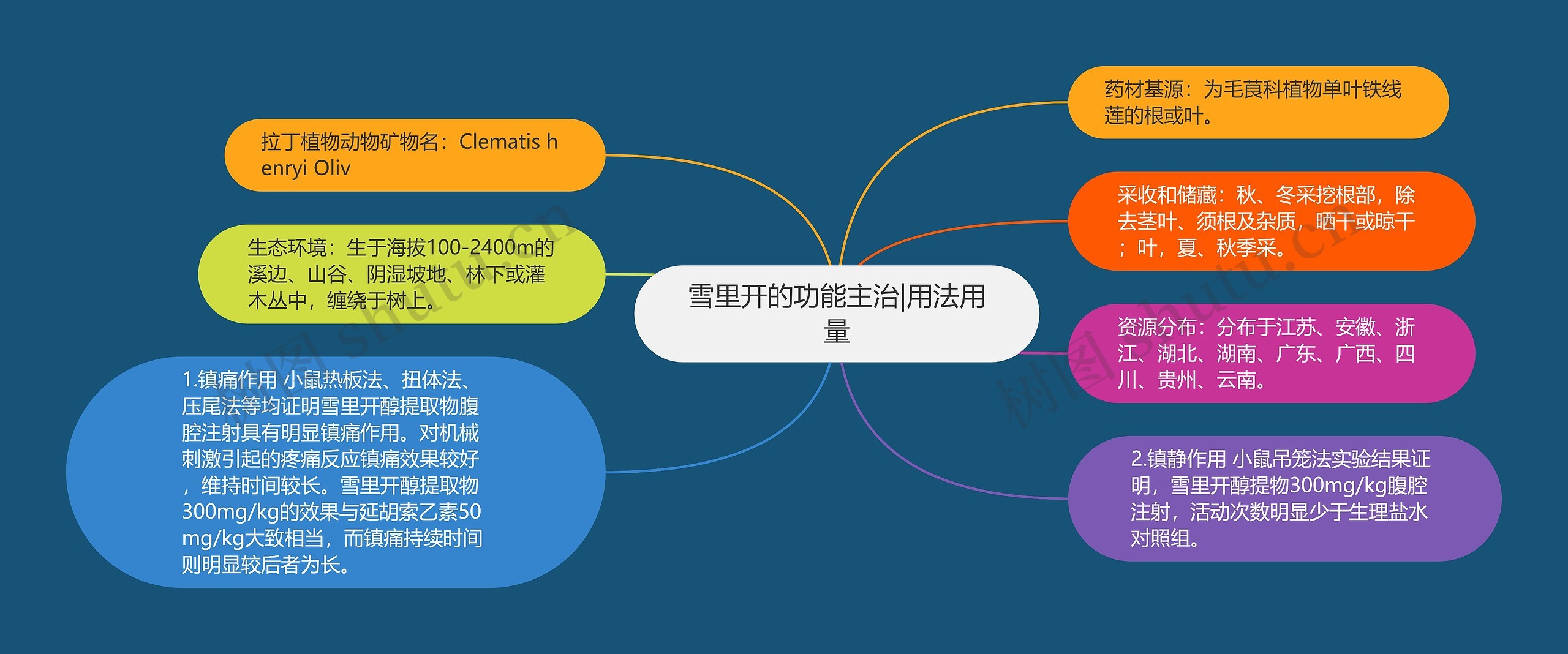 雪里开的功能主治|用法用量

拉丁植物动物矿物名：Clematis henryi Oliv

生态环境：生于海拔100-2400m的溪边、山谷、阴湿坡地、林下或灌木丛中，缠绕于树上。

1.镇痛作用 小鼠热板法、扭体法、压尾法等均证明雪里开醇提取物腹腔注射具有明显镇痛作用。对机械刺激引起的疼痛反应镇痛效果较好，维持时间较长。雪里开醇提取物300mg/kg的效果与延胡索乙素50mg/kg大致相当，而镇痛持续时间则明显较后者为长。

药材基源：为毛茛科植物单叶铁线莲的根或叶。

采收和储藏：秋、冬采挖根部，除去茎叶、须根及杂质，晒干或晾干；叶，夏、秋季采。

资源分布：分布于江苏、安徽、浙江、湖北、湖南、广东、广西、四川、贵州、云南。

2.镇静作用 小鼠吊笼法实验结果证明，雪里开醇提物300mg/kg腹腔注射，活动次数明显少于生理盐水对照组。

树图 shutu.cn

树图 shutu.cn